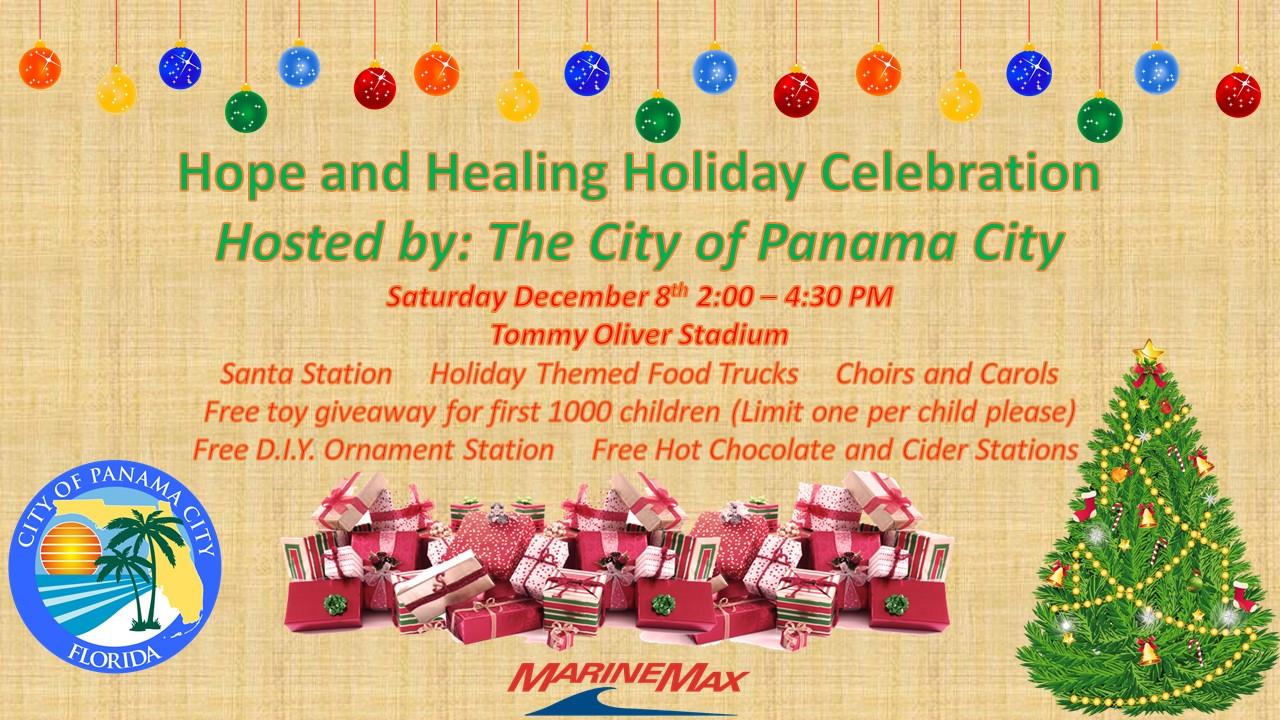 Hope and Healing Holiday Celebration
Hosted by: The City of Panama City

Saturday December 8$^{th}$ 2:00 – 4:30 PM
Tommy Oliver Stadium

Santa Station Holiday Themed Food Trucks Choirs and Carols
Free toy giveaway for first 1000 children (Limit one per child please)
Free D.I.Y. Ornament Station Free Hot Chocolate and Cider Stations

CITY OF PANAMA CITY
FLORIDA

MARINEMAX